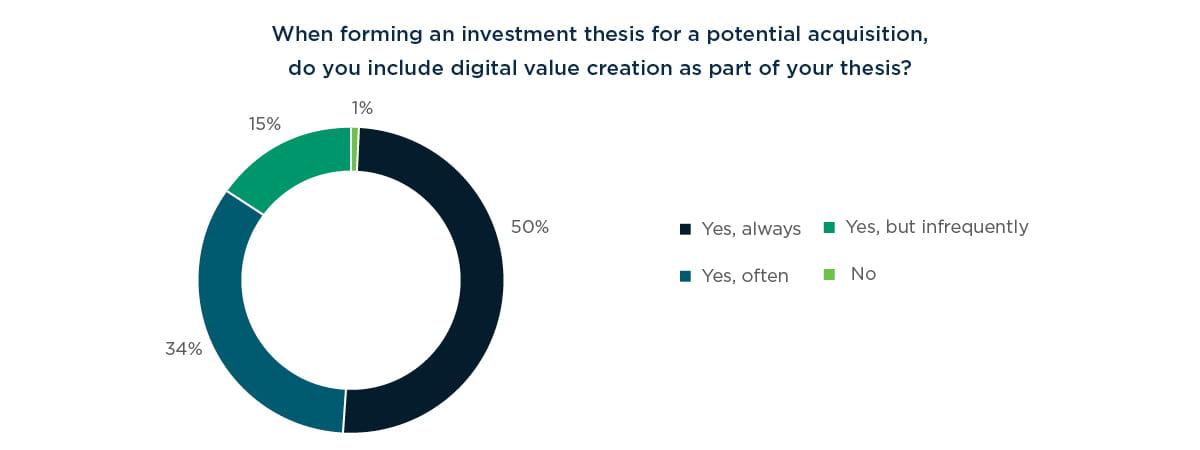 When forming an investment thesis for a potential acquisition, do you include digital value creation as part of your thesis?

1%

15%

50%

34%

Yes, always
Yes, but infrequently
Yes, often
No